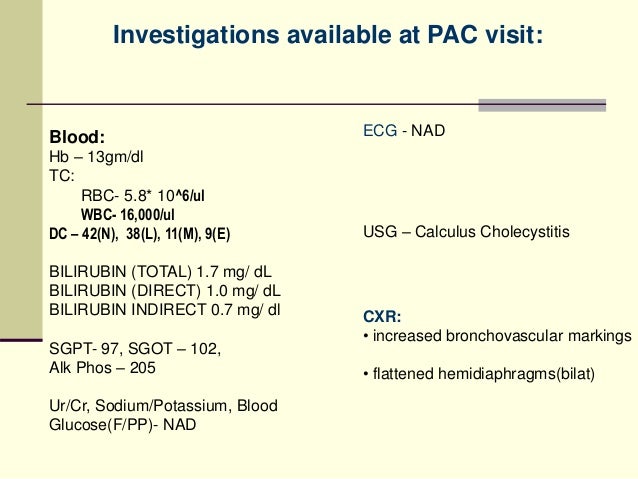 Investigations available at PAC visit:

Blood:
Hb – 13gm/dl
TC:
RBC- 5.8* 10^6/ul
WBC- 16,000/ul
DC – 42(N), 38(L), 11(M), 9(E)

BILIRUBIN (TOTAL) 1.7 mg/ dL
BILIRUBIN (DIRECT) 1.0 mg/ dL
BILIRUBIN INDIRECT 0.7 mg/ dl

SGPT- 97, SGOT – 102,
Alk Phos – 205

Ur/Cr, Sodium/Potassium, Blood Glucose(F/PP)- NAD

ECG - NAD

USG – Calculus Cholecystitis

CXR:
• increased bronchovascular markings
• flattened hemidiaphragms(bilat)